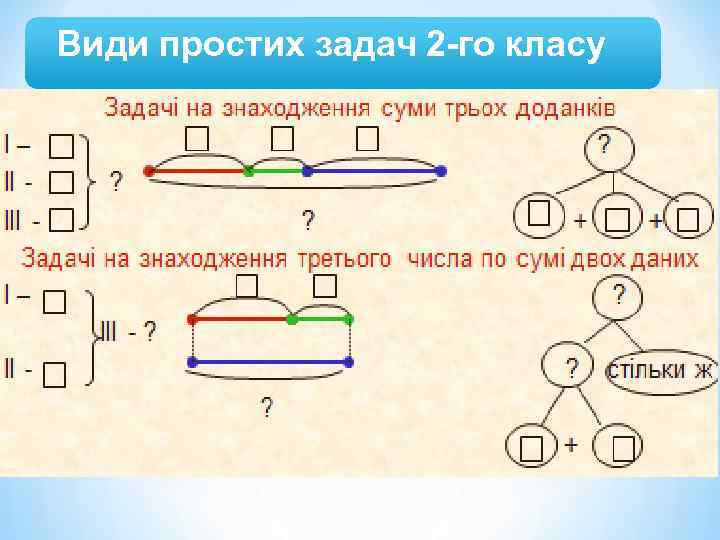 Види простих задач 2-го класу

Задачі на знаходження суми трьох доданків

I – □
II - □
III - □
?

□ □ □
?

?
□ + □ + □

Задачі на знаходження третього числа по сумі двох даних

I – □
II - □
III - ?

□ □
?

?
?
стільки ж
□ + □